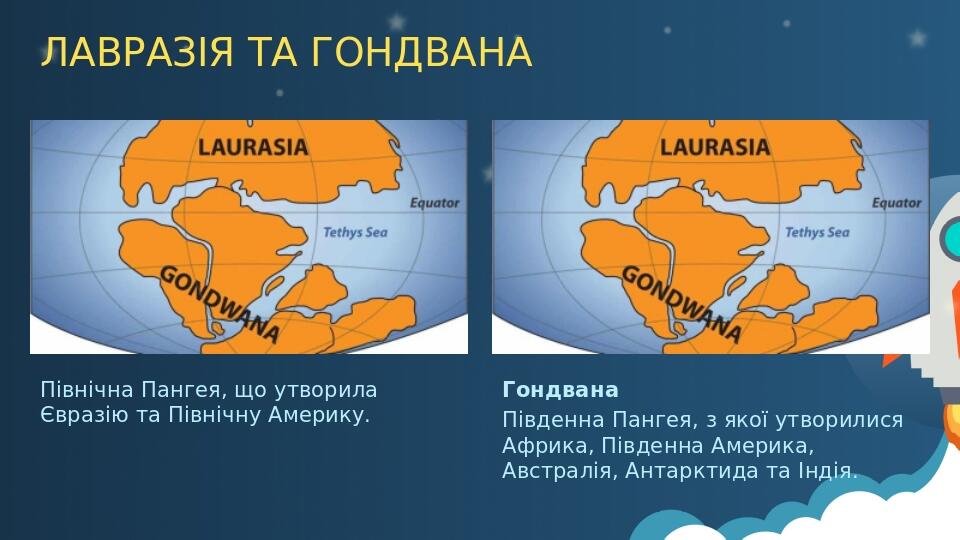 ЛАВРАЗІЯ ТА ГОНДВАНА

LAURASIA
Equator
Tethys Sea
GONDWANA

Північна Пангея, що утворила Євразію та Північну Америку.

LAURASIA
Equator
Tethys Sea
GONDWANA

Гондвана

Південна Пангея, з якої утворилися Африка, Південна Америка, Австралія, Антарктида та Індія.